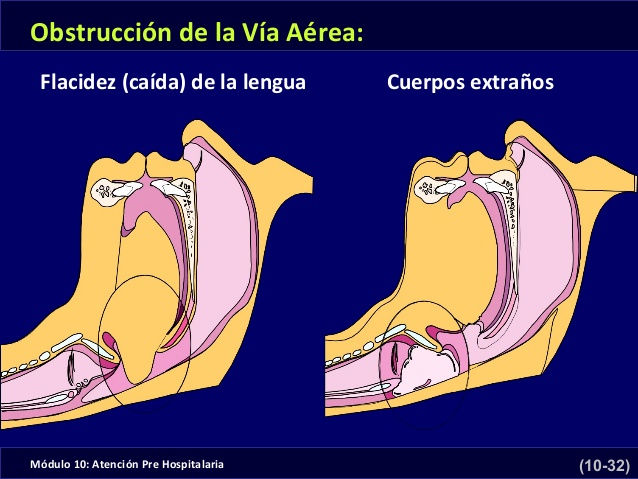 Obstrucción de la Vía Aérea:

Flacidez (caída) de la lengua

Cuerpos extraños

Módulo 10: Atención Pre Hospitalaria

(10-32)